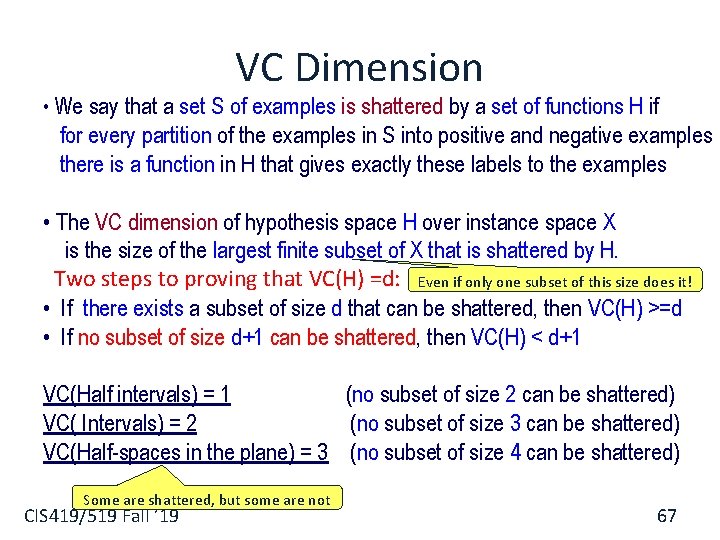 VC Dimension

• We say that a set S of examples is shattered by a set of functions H if for every partition of the examples in S into positive and negative examples there is a function in H that gives exactly these labels to the examples

• The VC dimension of hypothesis space H over instance space X is the size of the largest finite subset of X that is shattered by H.

Two steps to proving that VC(H) =d: Even if only one subset of this size does it!

• If there exists a subset of size d that can be shattered, then VC(H) >=d
• If no subset of size d+1 can be shattered, then VC(H) < d+1

VC(Half intervals) = 1 (no subset of size 2 can be shattered)
VC( Intervals) = 2 (no subset of size 3 can be shattered)
VC(Half-spaces in the plane) = 3 (no subset of size 4 can be shattered)

Some are shattered, but some are not

CIS419/519 Fall '19

67